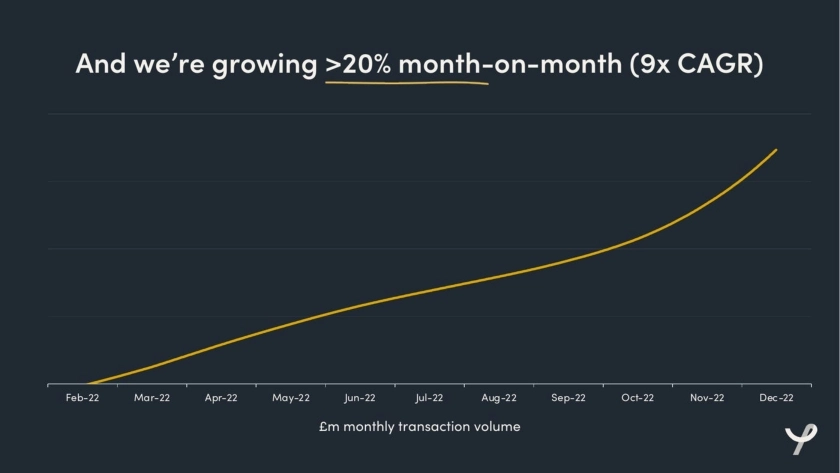 And we're growing >20% month-on-month (9x CAGR)

Feb-22 Mar-22 Apr-22 May-22 Jun-22 Jul-22 Aug-22 Sep-22 Oct-22 Nov-22 Dec-22

£m monthly transaction volume